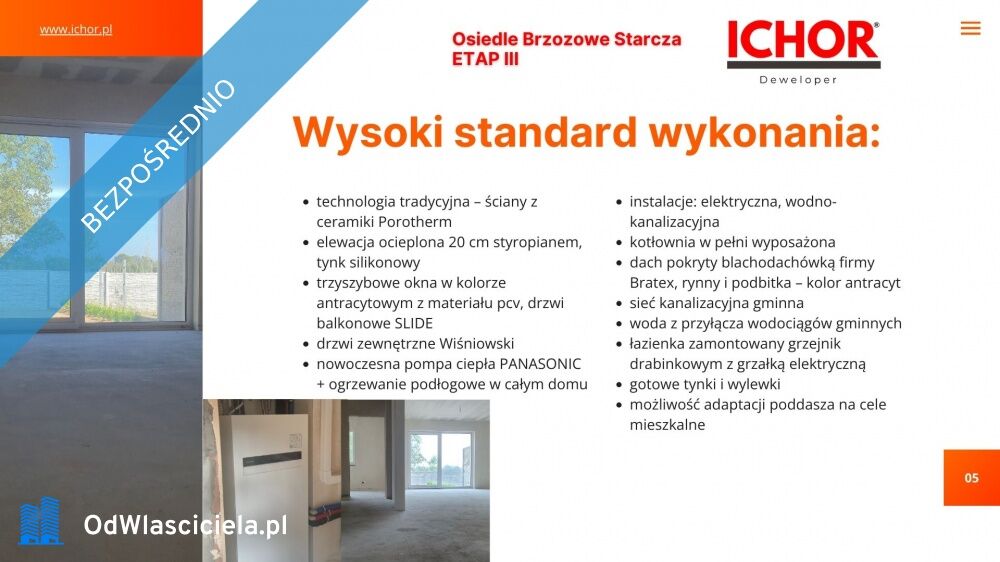 www.ichor.pl

BEZPOŚREDNIO

Osiedle Brzozowe Starcza
ETAP III

ICHOR®
Deweloper

Wysoki standard wykonania:

- technologia tradycyjna – ściany z ceramiki Porotherm
- elewacja ocieplona 20 cm styropianem, tynk silikonowy
- trzyszybowe okna w kolorze antracytowym z materiału pcv, drzwi balkonowe SLIDE
- drzwi zewnętrzne Wiśniowski
- nowoczesna pompa ciepła PANASONIC + ogrzewanie podłogowe w całym domu

- instalacje: elektryczna, wodno-kanalizacyjna
- kotłownia w pełni wyposażona
- dach pokryty blachodachówką firmy Bratex, rynny i podbitka – kolor antracyt
- sieć kanalizacyjna gminna
- woda z przyłącza wodociągów gminnych
- łazienka zamontowany grzejnik drabinkowym z grzałką elektryczną
- gotowe tynki i wylewki
- możliwość adaptacji poddasza na cele mieszkalne

05

OdWlasciciela.pl